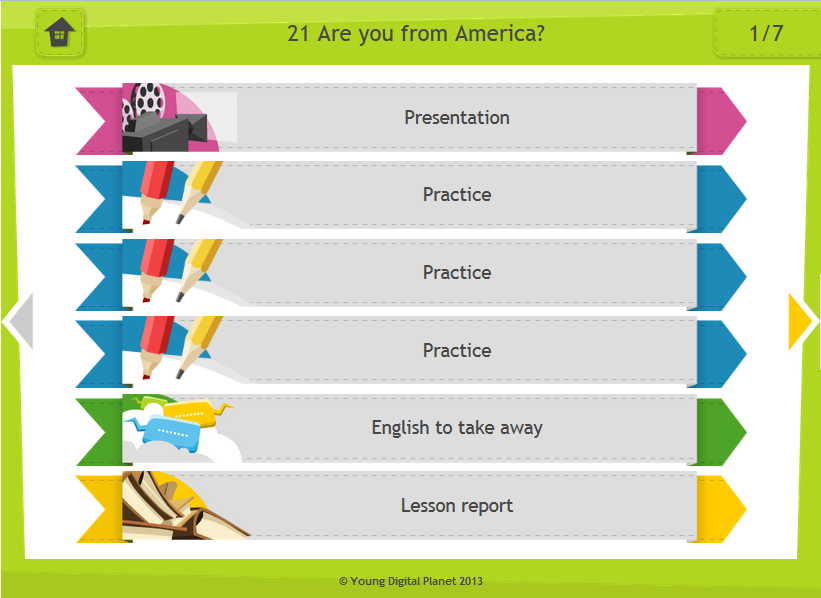 21 Are you from America?

1/7

Presentation

Practice

Practice

Practice

English to take away

Lesson report

© Young Digital Planet 2013